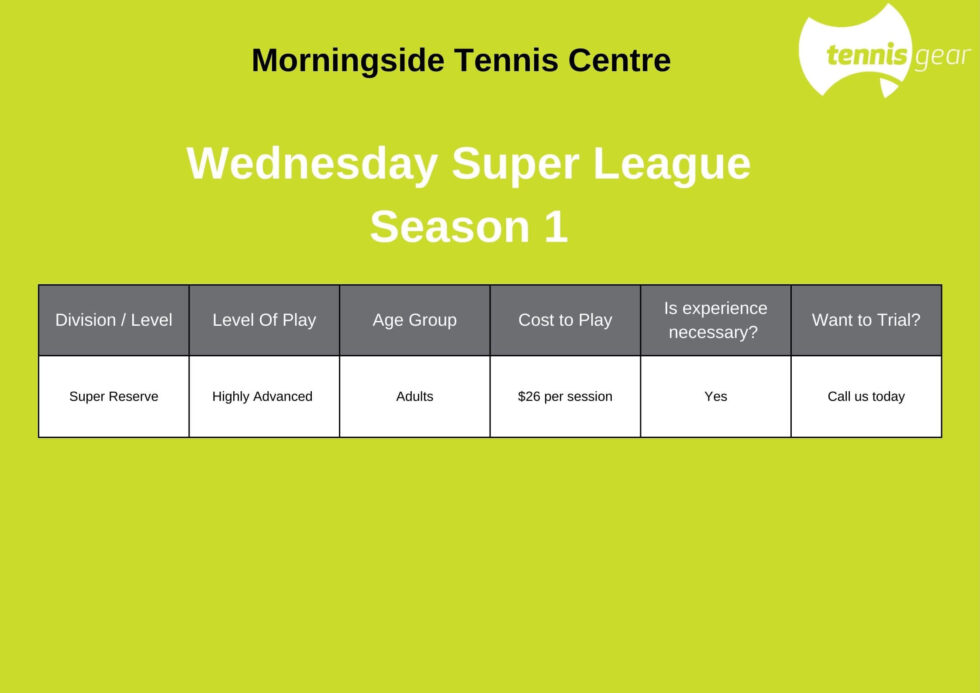 Morningside Tennis Centre

tennis gear

Wednesday Super League
Season 1

| Division / Level | Level Of Play | Age Group | Cost to Play | Is experience necessary? | Want to Trial? |
|---|---|---|---|---|---|
| Super Reserve | Highly Advanced | Adults | \$26 per session | Yes | Call us today |